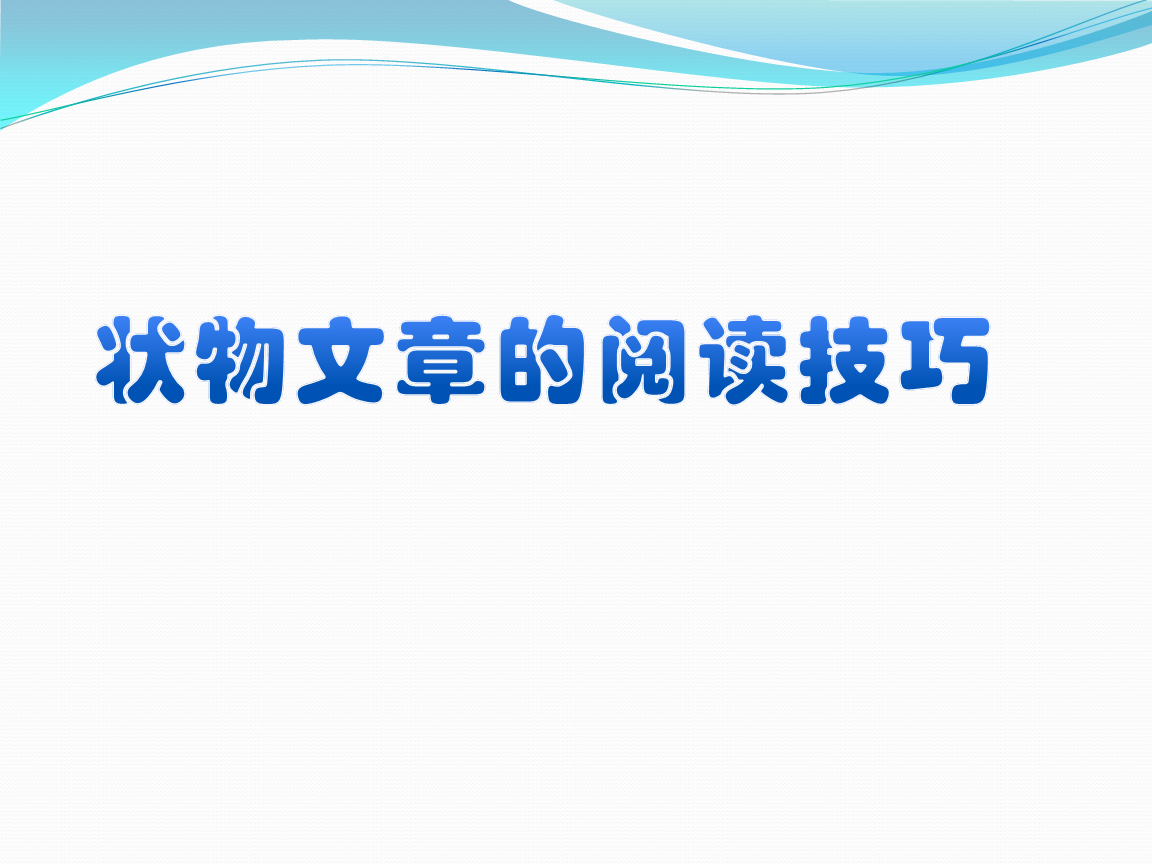 状物文章的阅读技巧